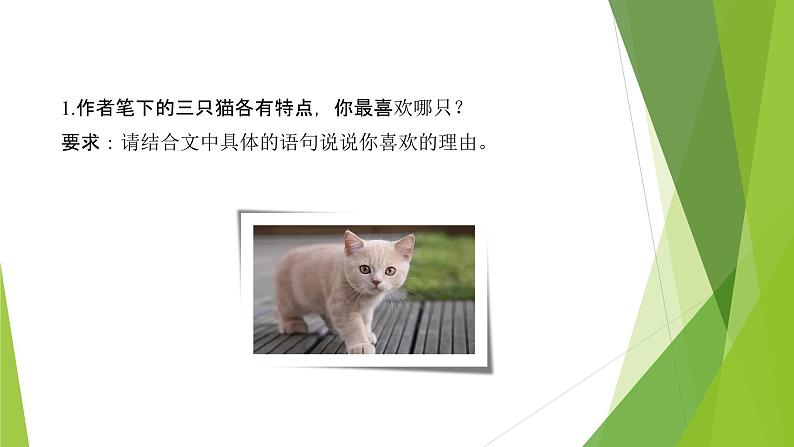 1.作者笔下的三只猫各有特点，你最喜欢哪只？
要求：请结合文中具体的语句说说你喜欢的理由。